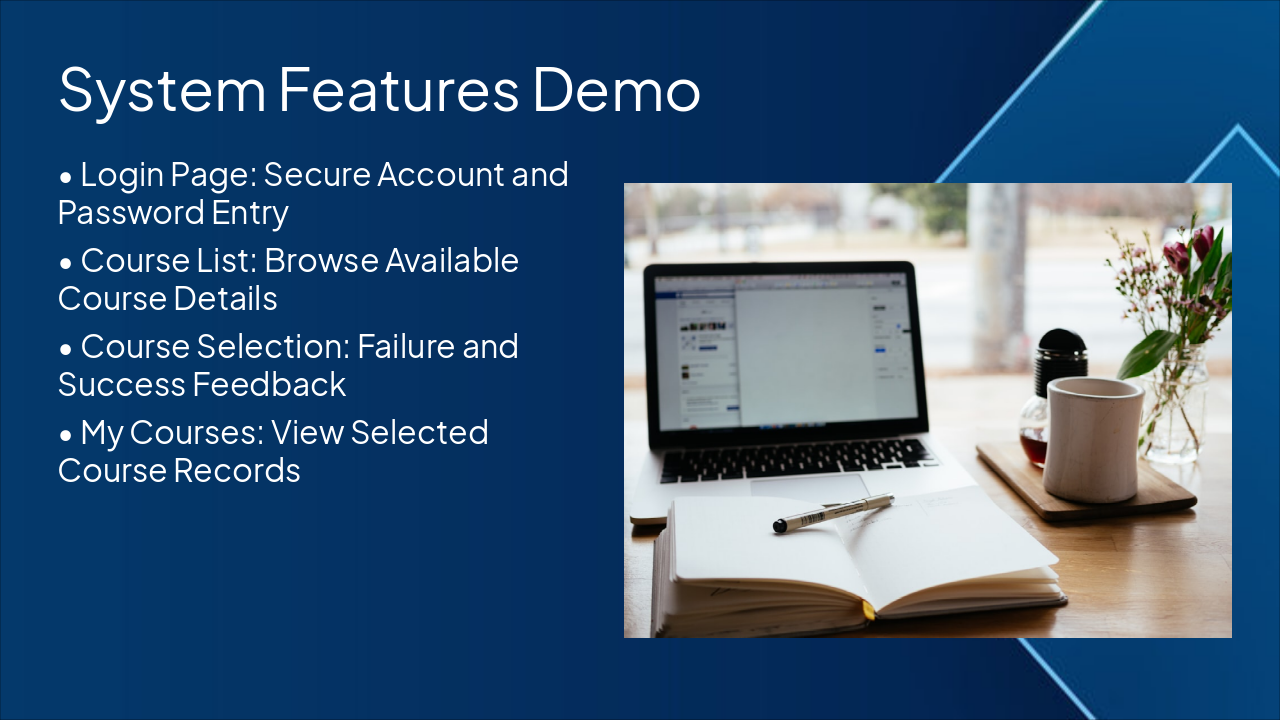 System Features Demo

• Login Page: Secure Account and Password Entry

• Course List: Browse Available Course Details

• Course Selection: Failure and Success Feedback

• My Courses: View Selected Course Records